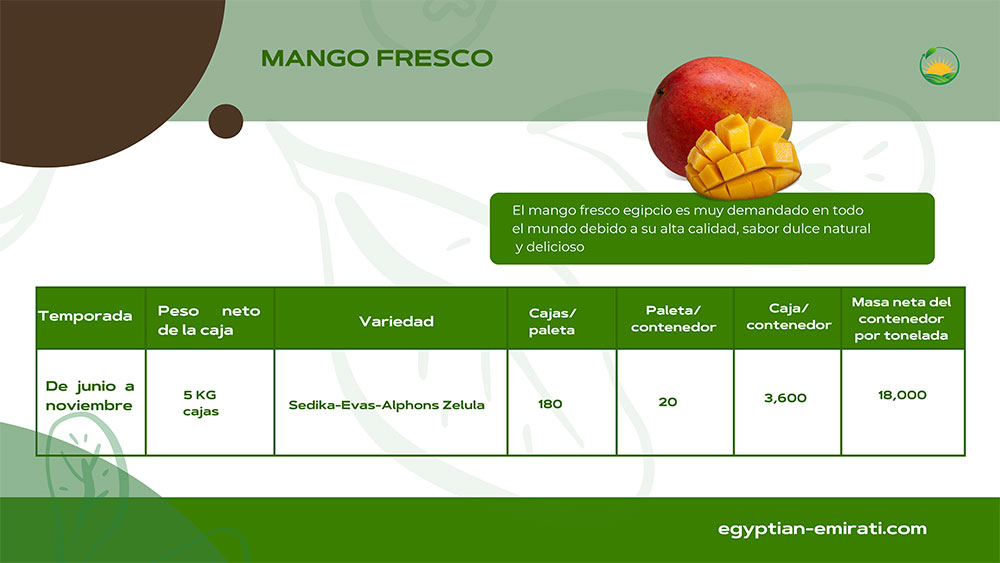 MANGO FRESCO

El mango fresco egipcio es muy demandado en todo el mundo debido a su alta calidad, sabor dulce natural y delicioso

| Temporada | Peso neto de la caja | Variedad | Cajas/ paleta | Paleta/ contenedor | Caja/ contenedor | Masa neta del contenedor por tonelada |
|---|---|---|---|---|---|---|
| De junio a noviembre | 5 KG cajas | Sedika-Evas-Alphons Zelula | 180 | 20 | 3,600 | 18,000 |

egyptian-emirati.com